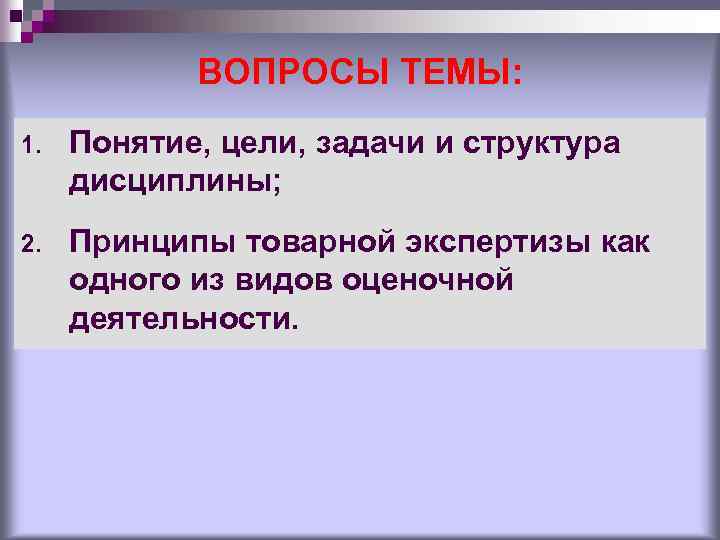 ВОПРОСЫ ТЕМЫ:

1. Понятие, цели, задачи и структура дисциплины;

2. Принципы товарной экспертизы как одного из видов оценочной деятельности.